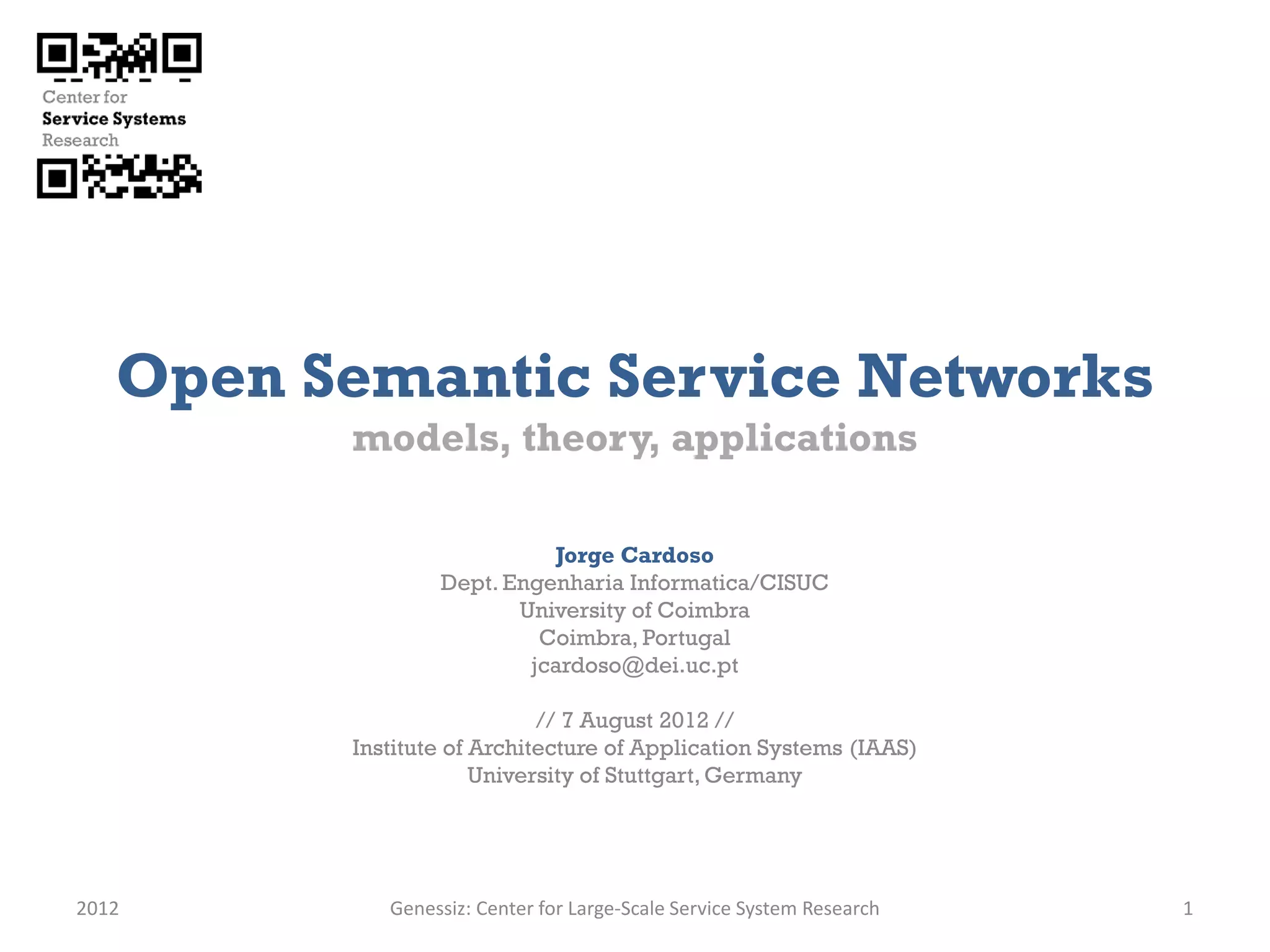 Center for
Service Systems
Research

Open Semantic Service Networks
models, theory, applications

Jorge Cardoso
Dept. Engenharia Informatica/CISUC
University of Coimbra
Coimbra, Portugal
jcardoso@dei.uc.pt

// 7 August 2012 //
Institute of Architecture of Application Systems (IAAS)
University of Stuttgart, Germany

2012
Genessiz: Center for Large-Scale Service System Research
1